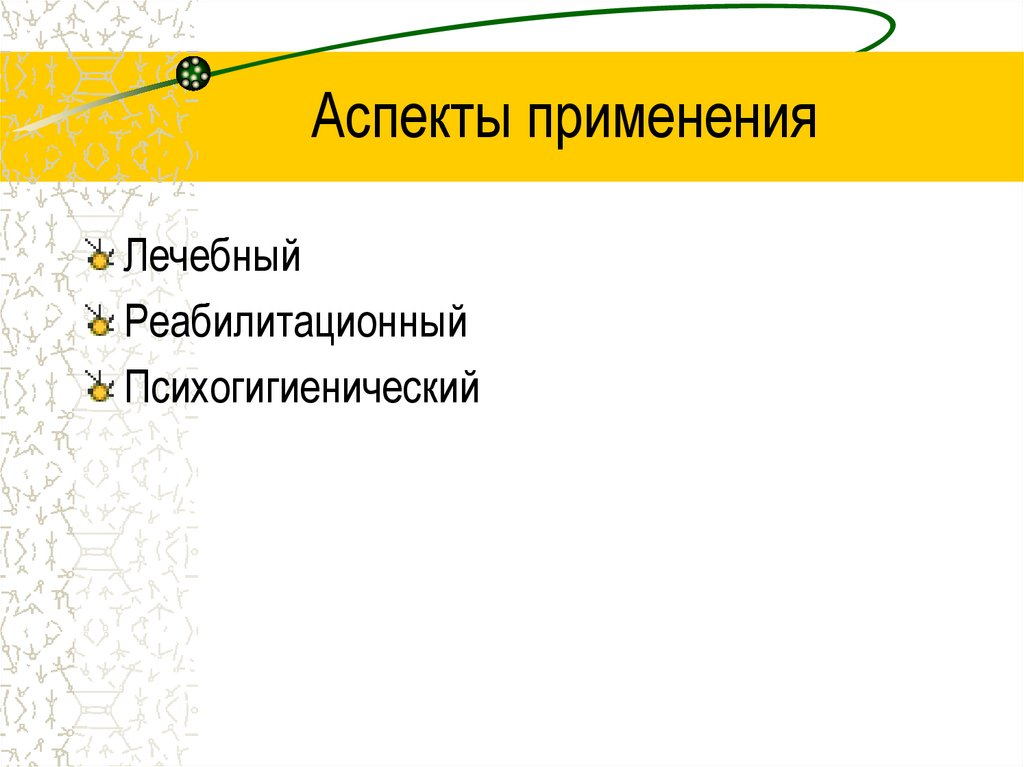 Аспекты применения

Лечебный

Реабилитационный

Психогигиенический